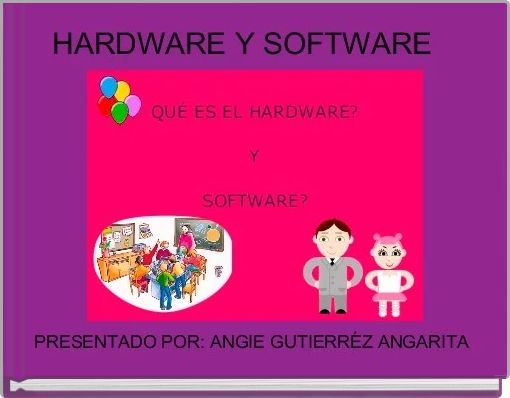 HARDWARE Y SOFTWARE

QUÉ ES EL HARDWARE?

Y

SOFTWARE?

PRESENTADO POR: ANGIE GUTIERRÉZ ANGARITA